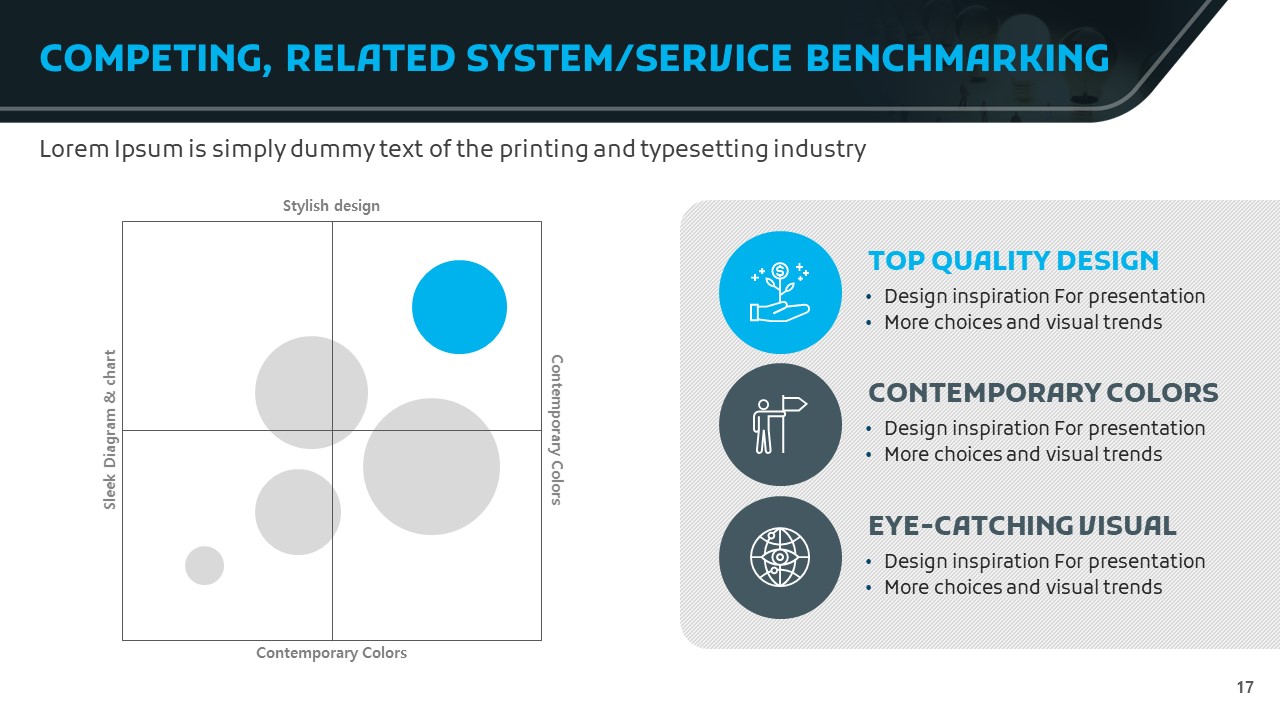 COMPETING, RELATED SYSTEM/SERVICE BENCHMARKING

Lorem Ipsum is simply dummy text of the printing and typesetting industry

Stylish design

Sleek Diagram & chart

Contemporary Colors

Contemporary Colors

TOP QUALITY DESIGN
• Design inspiration For presentation
• More choices and visual trends

CONTEMPORARY COLORS
• Design inspiration For presentation
• More choices and visual trends

EYE-CATCHING VISUAL
• Design inspiration For presentation
• More choices and visual trends

17